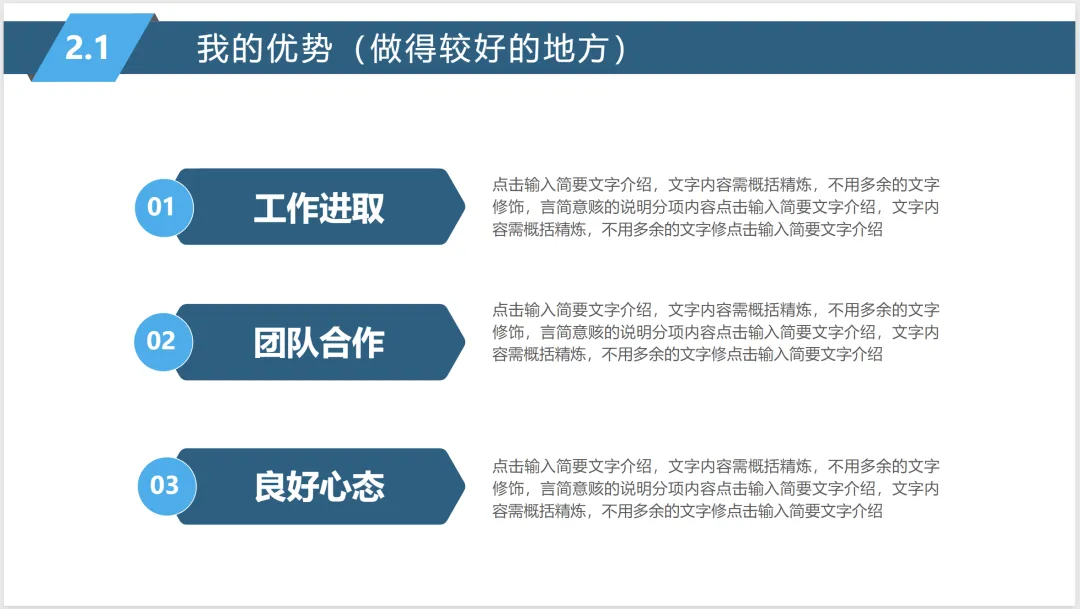 2.1 我的优势（做得较好的地方）

01 工作进取

点击输入简要文字介绍，文字内容需概括精炼，不用多余的文字修饰，言简意赅的说明分项内容点击输入简要文字介绍，文字内容需概括精炼，不用多余的文字修点击输入简要文字介绍

02 团队合作

点击输入简要文字介绍，文字内容需概括精炼，不用多余的文字修饰，言简意赅的说明分项内容点击输入简要文字介绍，文字内容需概括精炼，不用多余的文字修点击输入简要文字介绍

03 良好心态

点击输入简要文字介绍，文字内容需概括精炼，不用多余的文字修饰，言简意赅的说明分项内容点击输入简要文字介绍，文字内容需概括精炼，不用多余的文字修点击输入简要文字介绍